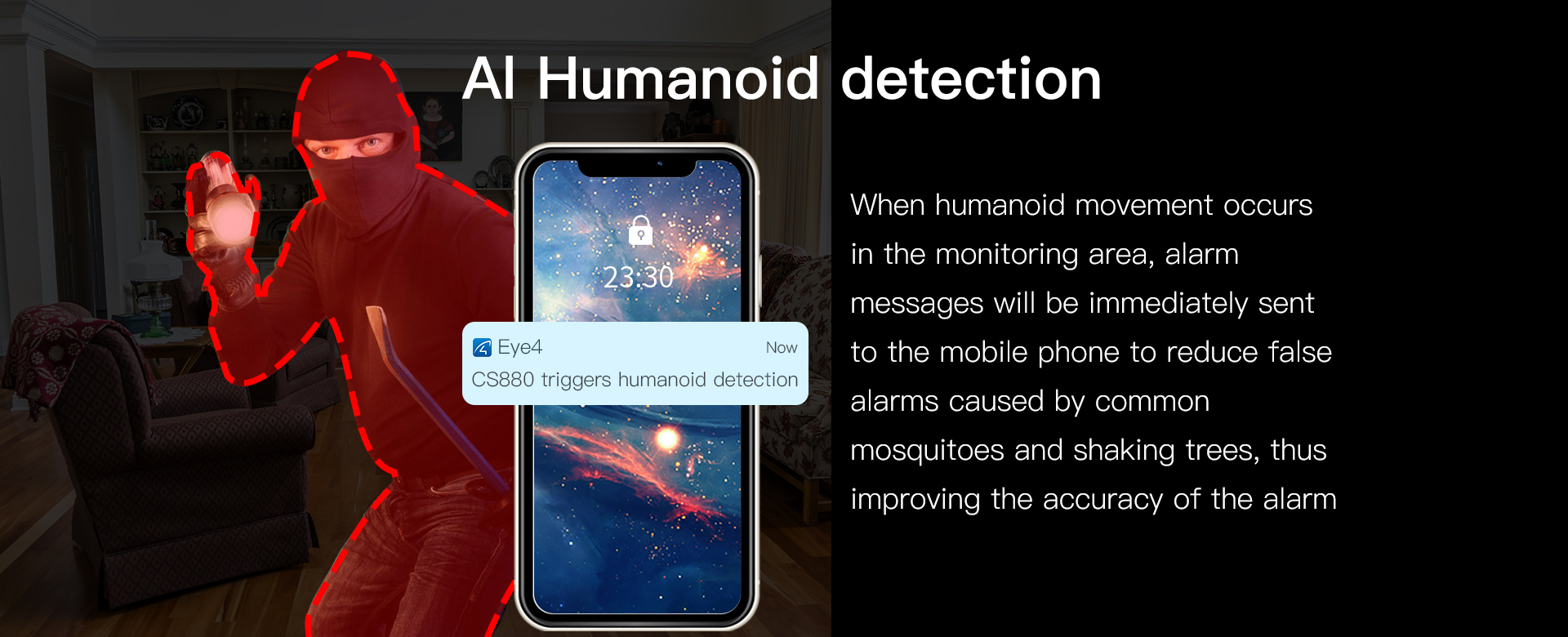 AI Humanoid detection

23:30

Eye4
Now
CS880 triggers humanoid detection

When humanoid movement occurs in the monitoring area, alarm messages will be immediately sent to the mobile phone to reduce false alarms caused by common mosquitoes and shaking trees, thus improving the accuracy of the alarm